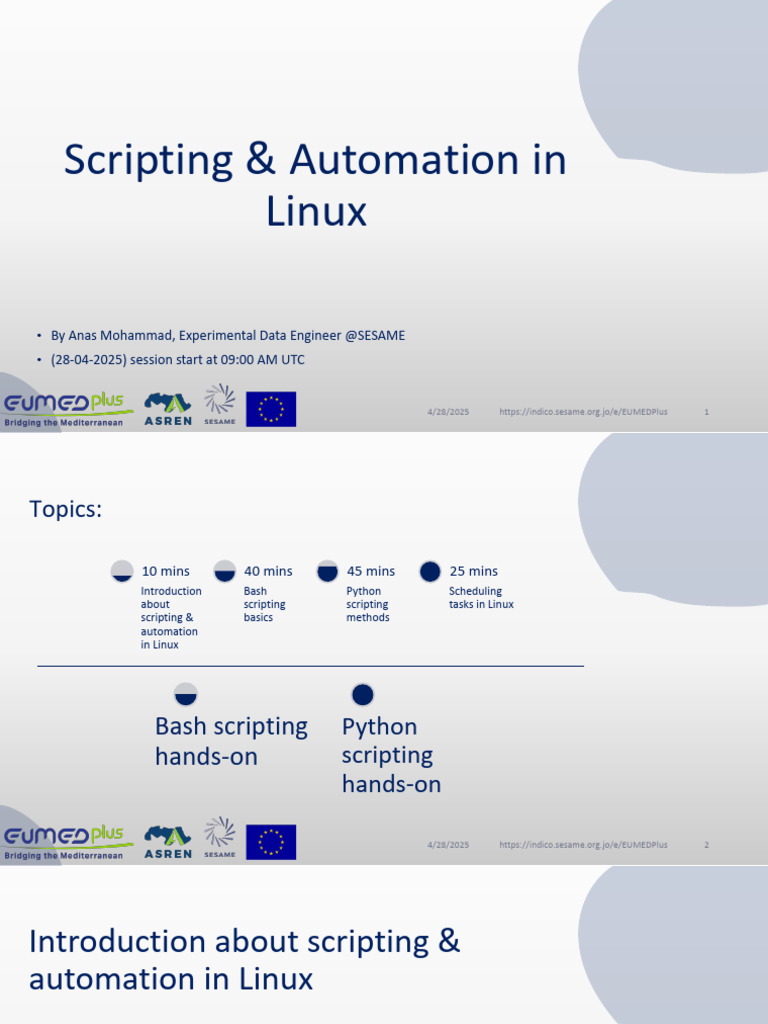 Scripting & Automation in Linux

• By Anas Mohammad, Experimental Data Engineer @SESAME
• (28-04-2025) session start at 09:00 AM UTC

EUMEDplus
Bridging the Mediterranean
ASREN
SESAME

4/28/2025 https://indico.sesame.org.jo/e/EUMEDPlus 1

Topics:

10 mins
Introduction about scripting & automation in Linux

40 mins
Bash scripting basics

45 mins
Python scripting methods

25 mins
Scheduling tasks in Linux

Bash scripting hands-on

Python scripting hands-on

EUMEDplus
Bridging the Mediterranean
ASREN
SESAME

4/28/2025 https://indico.sesame.org.jo/e/EUMEDPlus 2

Introduction about scripting & automation in Linux